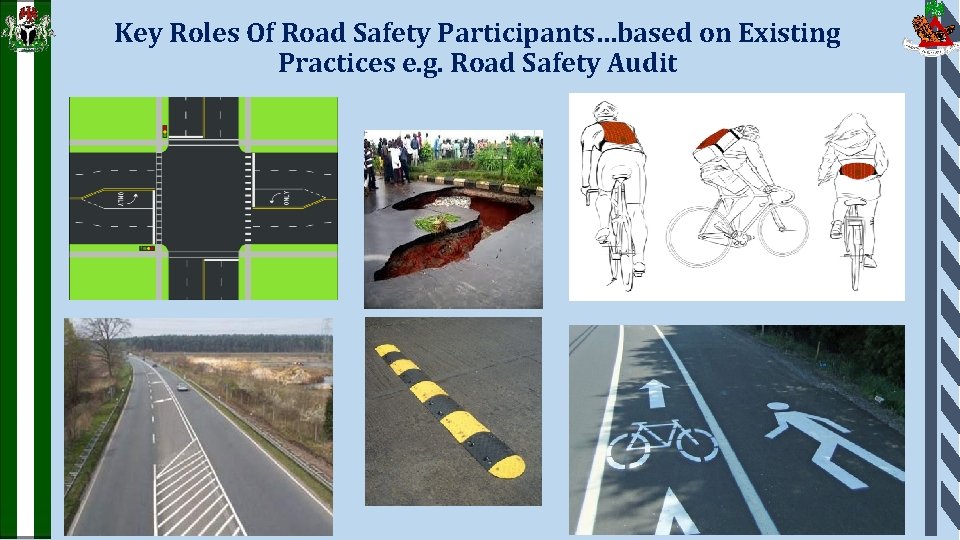 Key Roles Of Road Safety Participants…based on Existing Practices e.g. Road Safety Audit

ONLY

ONLY